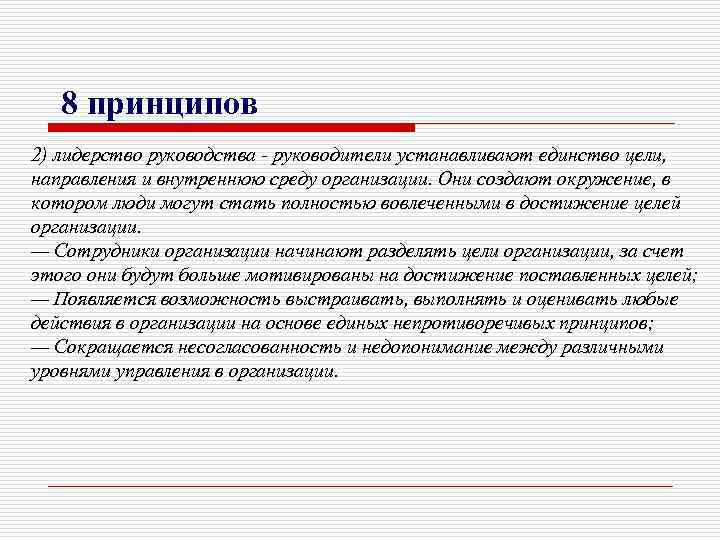 8 принципов

2) лидерство руководства - руководители устанавливают единство цели, направления и внутреннюю среду организации. Они создают окружение, в котором люди могут стать полностью вовлеченными в достижение целей организации.
— Сотрудники организации начинают разделять цели организации, за счет этого они будут больше мотивированы на достижение поставленных целей;
— Появляется возможность выстраивать, выполнять и оценивать любые действия в организации на основе единых непротиворечивых принципов;
— Сокращается несогласованность и недопонимание между различными уровнями управления в организации.